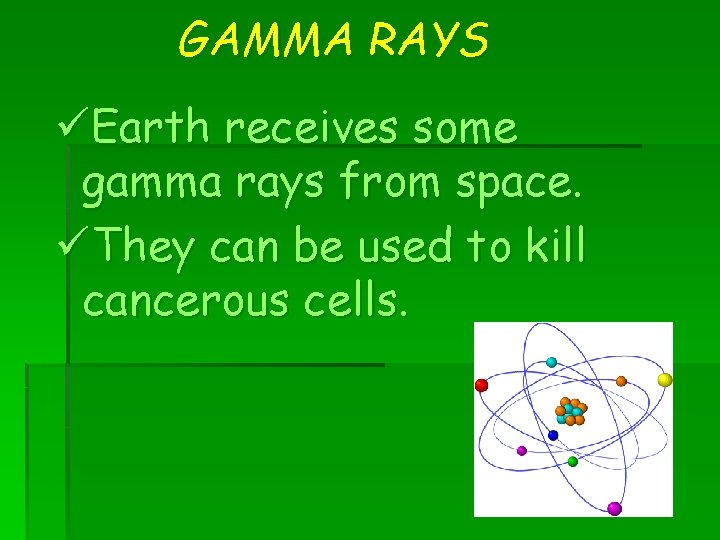 GAMMA RAYS

✓Earth receives some gamma rays from space.

✓They can be used to kill cancerous cells.